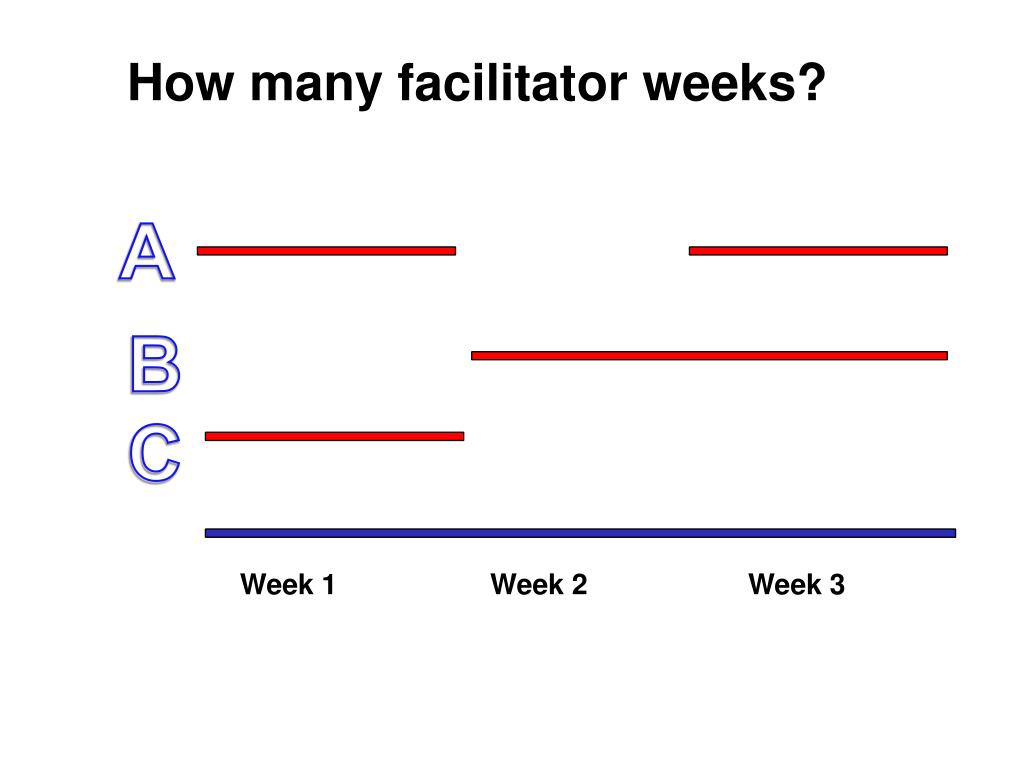 How many facilitator weeks?

A

B

C

Week 1 Week 2 Week 3